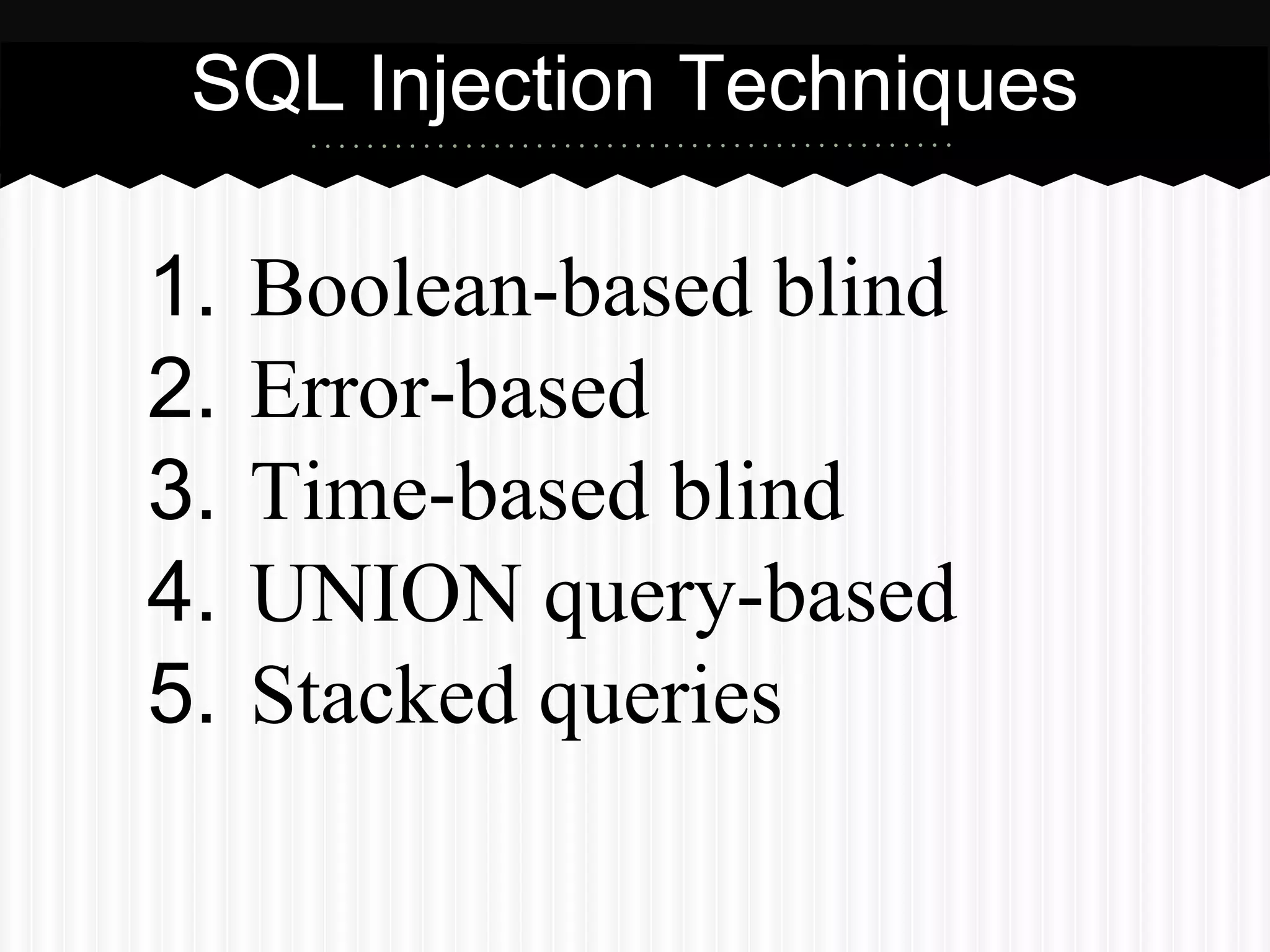 SQL Injection Techniques

1. Boolean-based blind
2. Error-based
3. Time-based blind
4. UNION query-based
5. Stacked queries